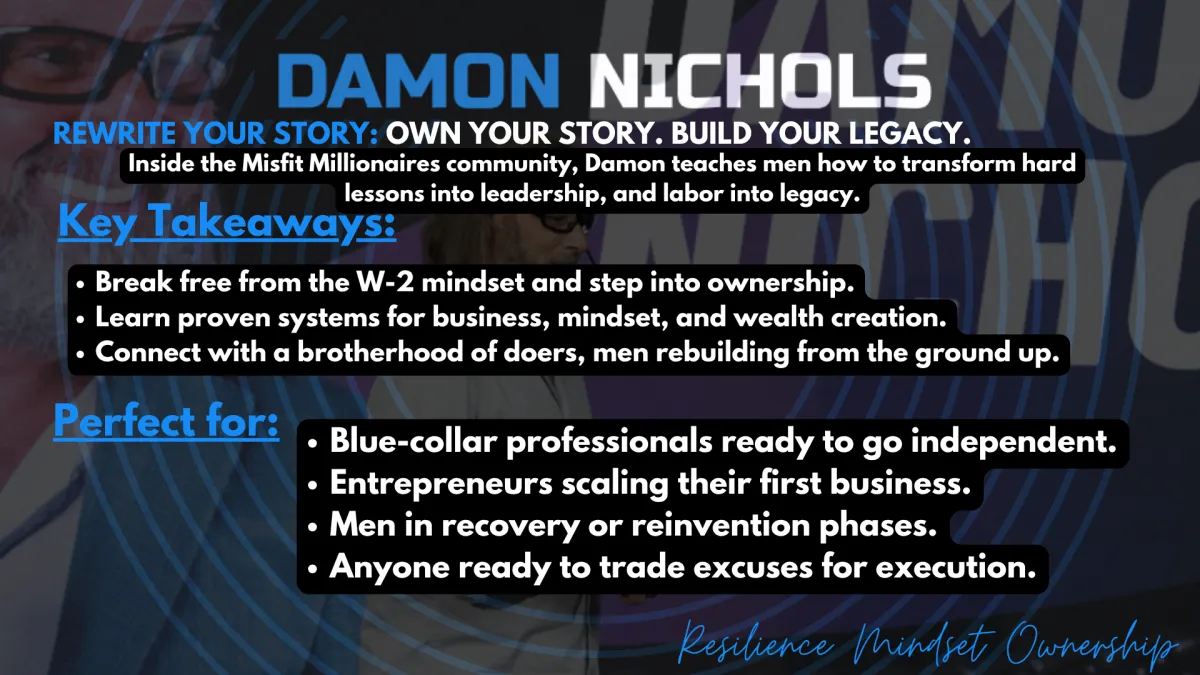 DAMON NICHOLS

REWRITE YOUR STORY: OWN YOUR STORY. BUILD YOUR LEGACY.

Inside the Misfit Millionaires community, Damon teaches men how to transform hard lessons into leadership, and labor into legacy.

Key Takeaways:

• Break free from the W-2 mindset and step into ownership.
• Learn proven systems for business, mindset, and wealth creation.
• Connect with a brotherhood of doers, men rebuilding from the ground up.

Perfect for:

• Blue-collar professionals ready to go independent.
• Entrepreneurs scaling their first business.
• Men in recovery or reinvention phases.
• Anyone ready to trade excuses for execution.

Resilience Mindset Ownership